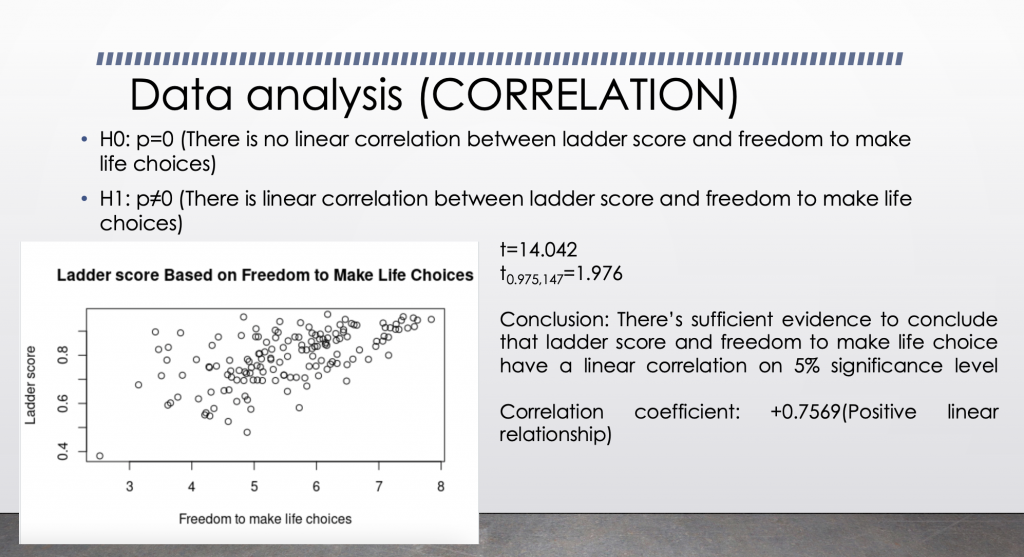 Data analysis (CORRELATION)

• H0: p=0 (There is no linear correlation between ladder score and freedom to make life choices)

• H1: p≠0 (There is linear correlation between ladder score and freedom to make life choices)

Ladder score Based on Freedom to Make Life Choices

Ladder score

0.4
0.6
0.8

3
4
5
6
7
8

Freedom to make life choices

t=14.042
$t_{0.975,147}$=1.976

Conclusion: There's sufficient evidence to conclude that ladder score and freedom to make life choice have a linear correlation on 5% significance level

Correlation coefficient: +0.7569(Positive linear relationship)